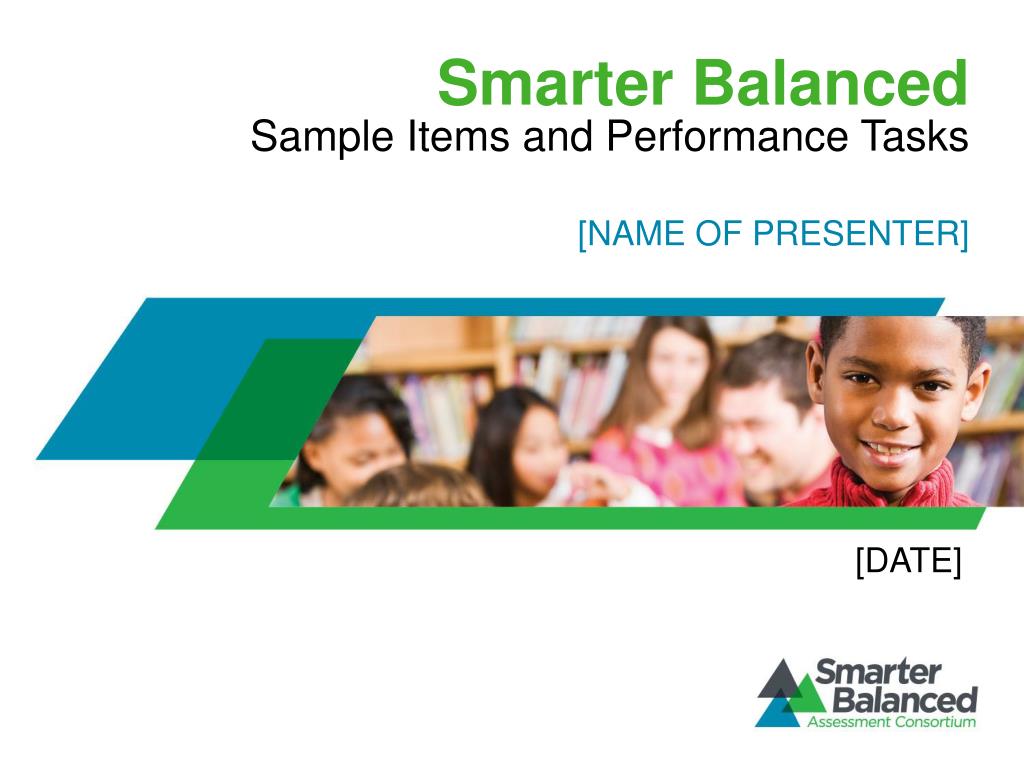 Smarter Balanced
Sample Items and Performance Tasks

[NAME OF PRESENTER]

[DATE]

Smarter Balanced
Assessment Consortium